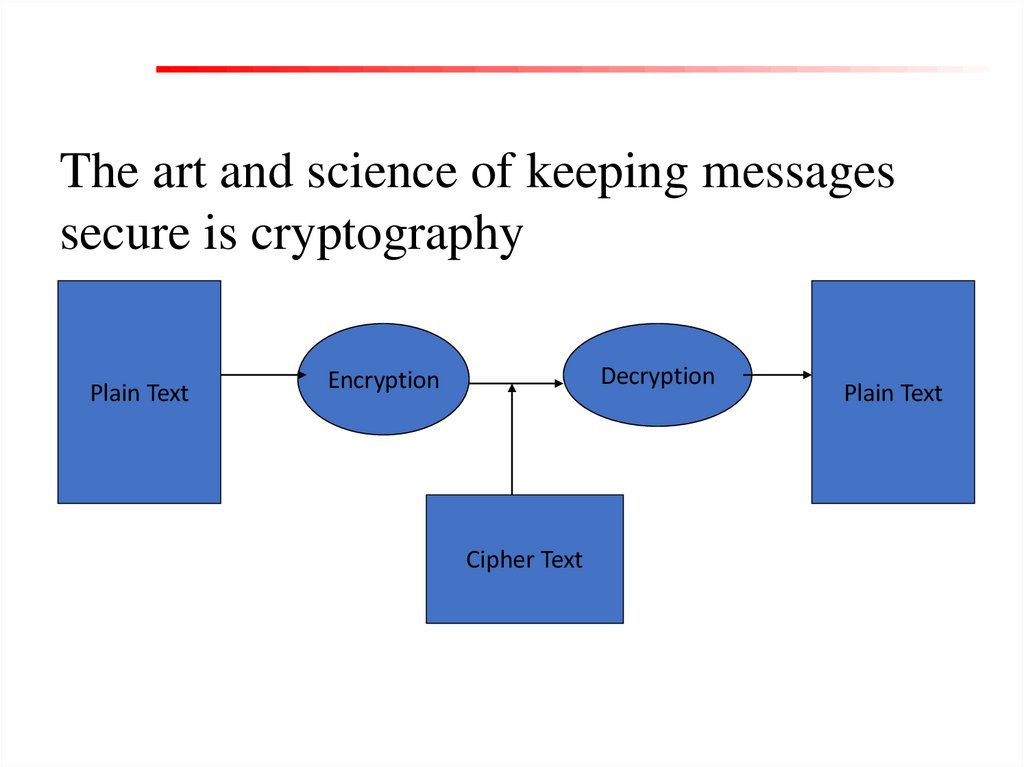 The art and science of keeping messages secure is cryptography

Plain Text

Encryption

Decryption

Plain Text

Cipher Text